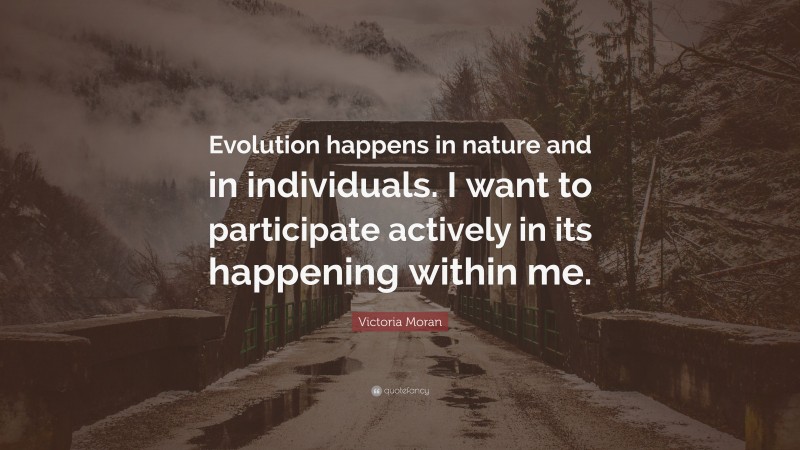 Evolution happens in nature and in individuals. I want to participate actively in its happening within me.

Victoria Moran

quotefancy